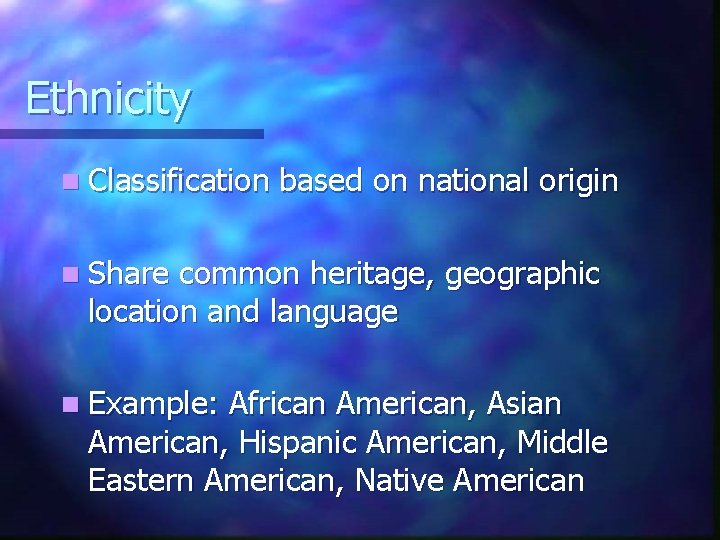 Ethnicity

Classification based on national origin

Share common heritage, geographic location and language

Example: African American, Asian American, Hispanic American, Middle Eastern American, Native American